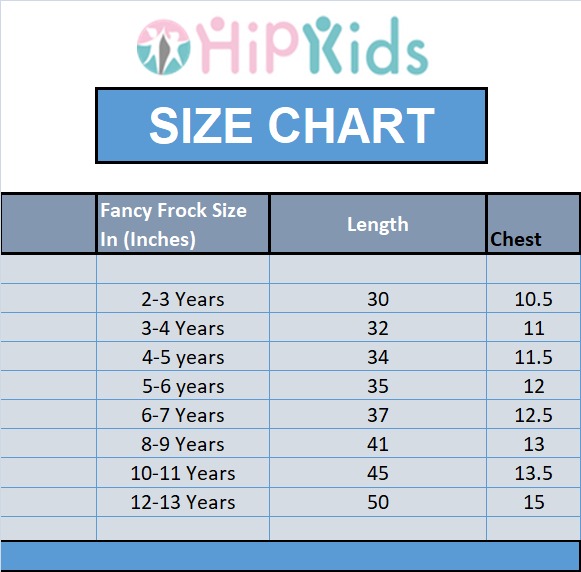 HipKids

SIZE CHART

| | Fancy Frock Size In (Inches) | Length | Chest |
|---|---|---|---|
| | | | |
| | 2-3 Years | 30 | 10.5 |
| | 3-4 Years | 32 | 11 |
| | 4-5 years | 34 | 11.5 |
| | 5-6 years | 35 | 12 |
| | 6-7 Years | 37 | 12.5 |
| | 8-9 Years | 41 | 13 |
| | 10-11 Years | 45 | 13.5 |
| | 12-13 Years | 50 | 15 |
| | | | |